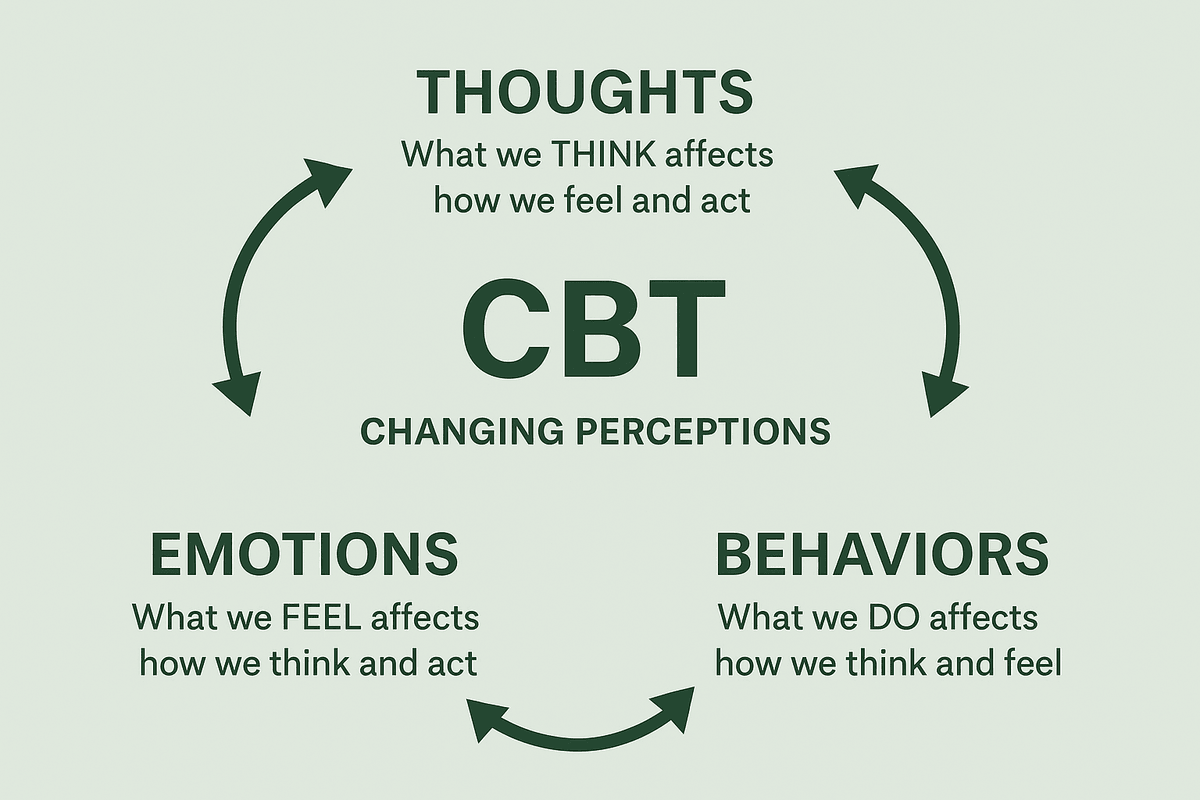 THOUGHTS
What we THINK affects how we feel and act

CBT
CHANGING PERCEPTIONS

EMOTIONS
What we FEEL affects how we think and act

BEHAVIORS
What we DO affects how we think and feel